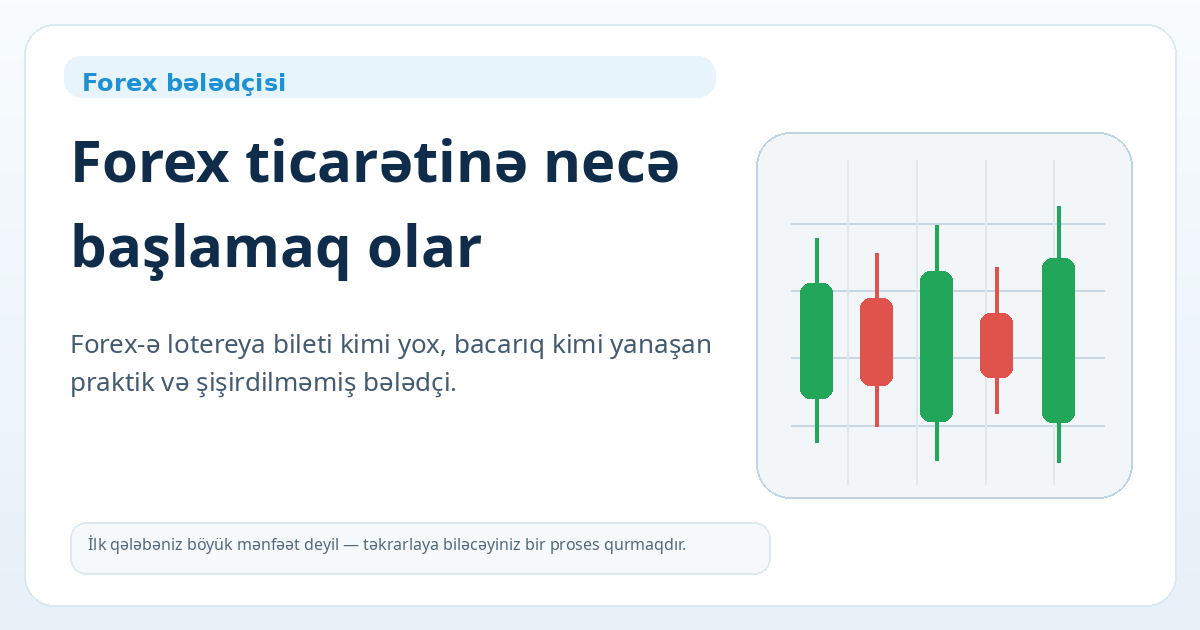 Forex bələdçisi

Forex ticarətinə necə başlamaq olar

Forex-ə lotereya bileti kimi yox, bacarıq kimi yanaşan praktik və şişirdilməmiş bələdçi.

İlk qələbəniz böyük mənfəət deyil — təkrarlaya biləcəyiniz bir proses qurmaqdır.